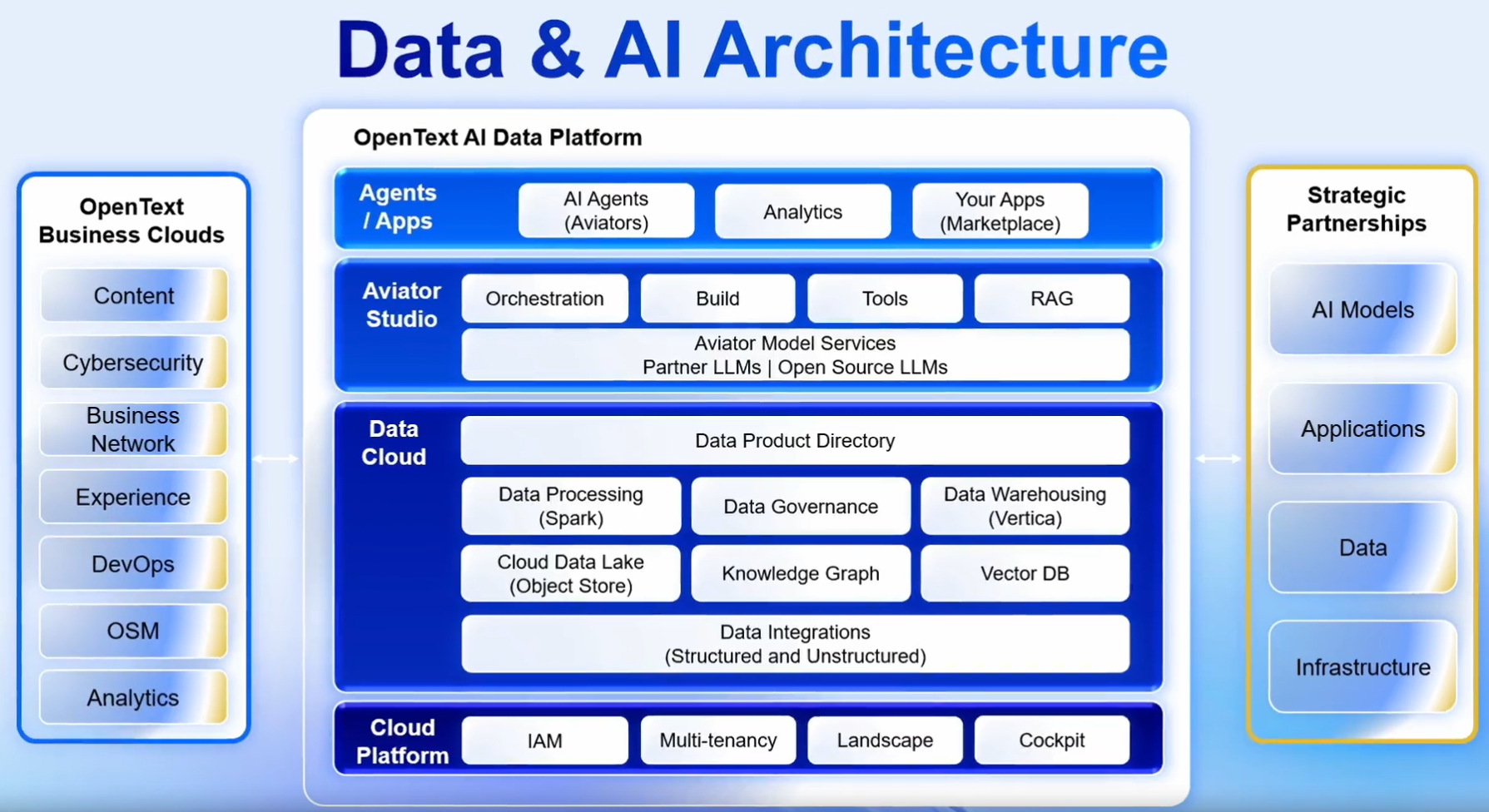 Data & AI Architecture

OpenText Business Clouds

Content

Cybersecurity

Business Network

Experience

DevOps

OSM

Analytics

OpenText AI Data Platform

Agents / Apps

AI Agents (Aviators)

Analytics

Your Apps (Marketplace)

Aviator Studio

Orchestration

Build

Tools

RAG

Aviator Model Services
Partner LLMs | Open Source LLMs

Data Cloud

Data Product Directory

Data Processing (Spark)

Data Governance

Data Warehousing (Vertica)

Cloud Data Lake (Object Store)

Knowledge Graph

Vector DB

Data Integrations (Structured and Unstructured)

Cloud Platform

IAM

Multi-tenancy

Landscape

Cockpit

Strategic Partnerships

AI Models

Applications

Data

Infrastructure